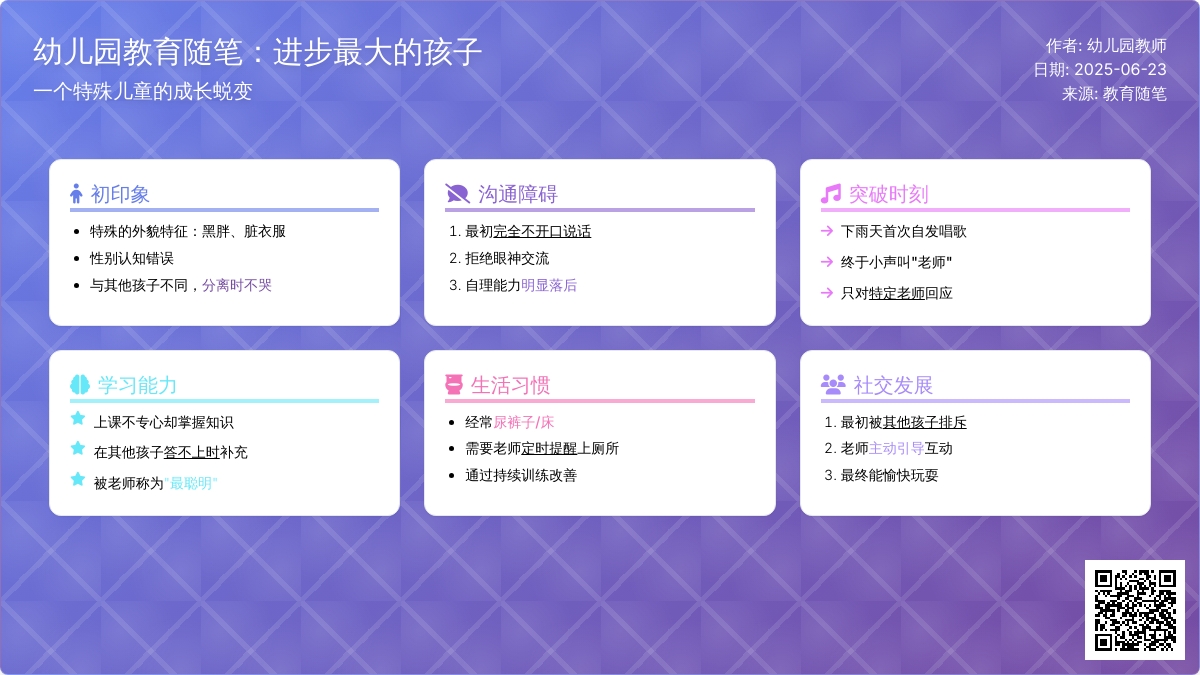 幼儿园教育随笔：进步最大的孩子
一个特殊儿童的成长蜕变

作者: 幼儿园教师
日期: 2025-06-23
来源: 教育随笔

初印象
- 特殊的外貌特征：黑胖、脏衣服
- 性别认知错误
- 与其他孩子不同，分离时不哭

沟通障碍
1. 最初完全不开口说话
2. 拒绝眼神交流
3. 自理能力明显落后

突破时刻
→ 下雨天首次自发唱歌
→ 终于小声叫"老师"
→ 只对特定老师回应

学习能力
上课不专心却掌握知识
在其他孩子答不上时补充
被老师称为"最聪明"

生活习惯
- 经常尿裤子/床
- 需要老师定时提醒上厕所
- 通过持续训练改善

社交发展
1. 最初被其他孩子排斥
2. 老师主动引导互动
3. 最终能愉快玩耍